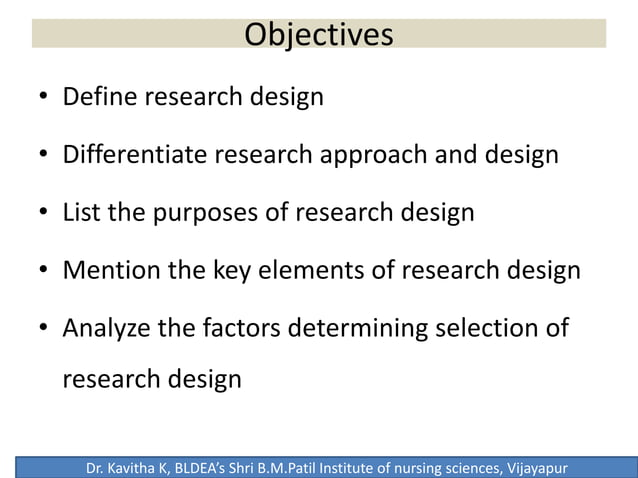 Objectives

• Define research design

• Differentiate research approach and design

• List the purposes of research design

• Mention the key elements of research design

• Analyze the factors determining selection of research design

Dr. Kavitha K, BLDEA's Shri B.M.Patil Institute of nursing sciences, Vijayapur